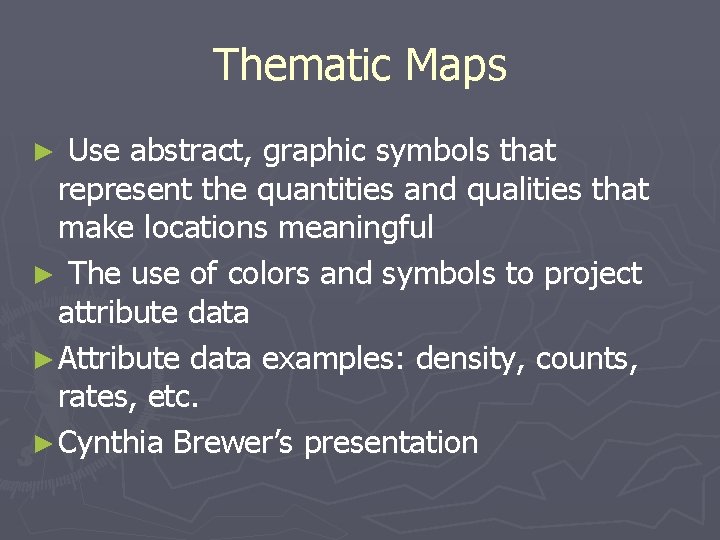 Thematic Maps

► Use abstract, graphic symbols that represent the quantities and qualities that make locations meaningful

► The use of colors and symbols to project attribute data

► Attribute data examples: density, counts, rates, etc.

► Cynthia Brewer's presentation